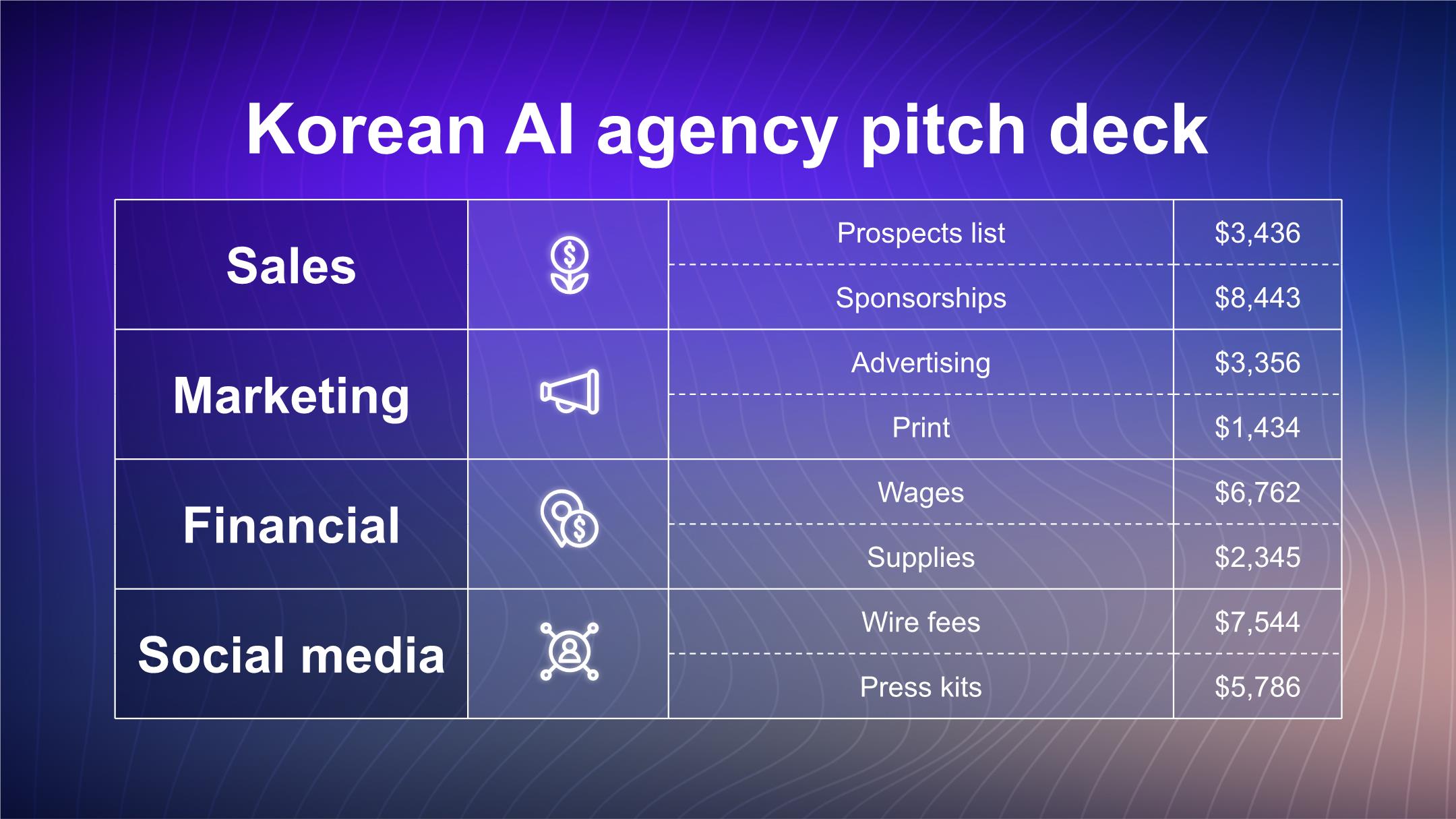 Korean AI agency pitch deck

| | | | |
|---|---|---|---|
| Sales | | Prospects list | \$3,436 |
| | | Sponsorships | \$8,443 |
| Marketing | | Advertising | \$3,356 |
| | | Print | \$1,434 |
| Financial | | Wages | \$6,762 |
| | | Supplies | \$2,345 |
| Social media | | Wire fees | \$7,544 |
| | | Press kits | \$5,786 |